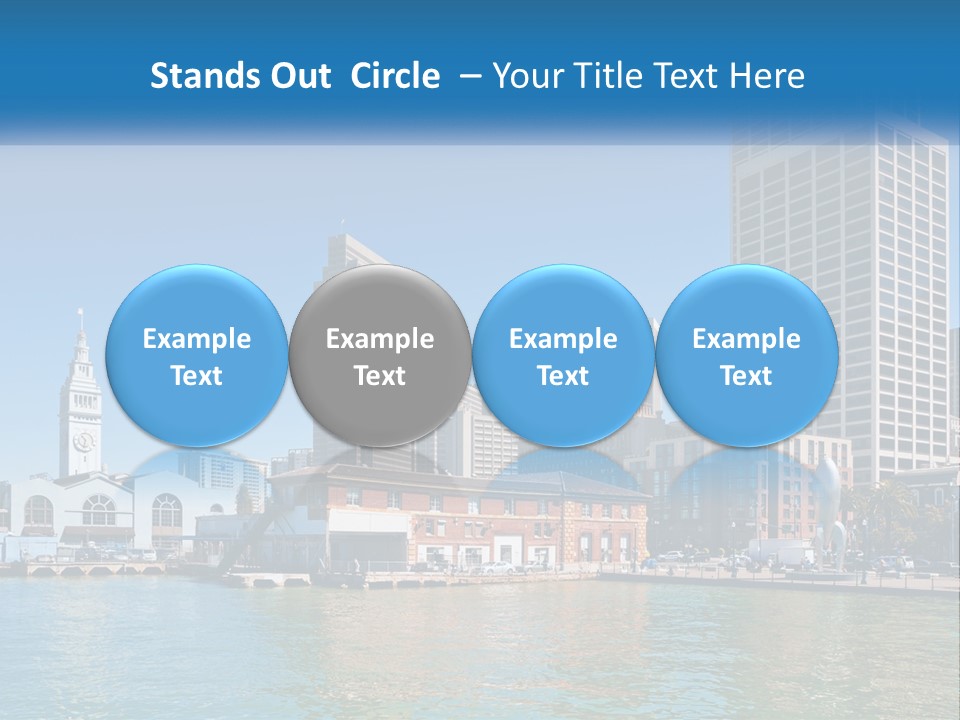 Stands Out Circle – Your Title Text Here

Example Text

Example Text

Example Text

Example Text